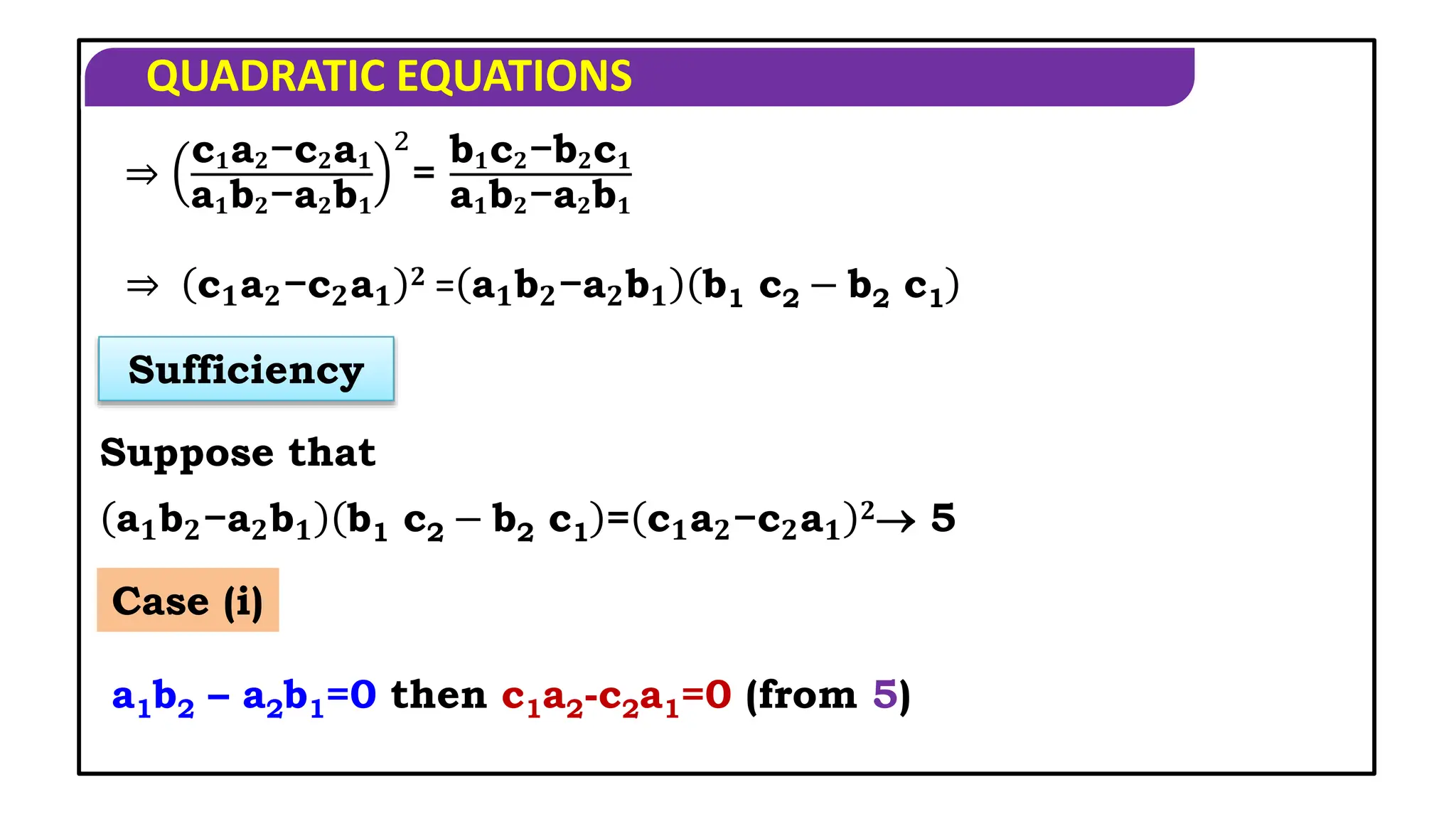 QUADRATIC EQUATIONS

$\Rightarrow \left(\frac{c_1a_2-c_2a_1}{a_1b_2-a_2b_1}\right)^2 = \frac{b_1c_2-b_2c_1}{a_1b_2-a_2b_1}$

$\Rightarrow (c_1a_2-c_2a_1)^2 = (a_1b_2-a_2b_1)(b_1c_2-b_2c_1)$

Sufficiency

Suppose that

$(a_1b_2-a_2b_1)(b_1c_2-b_2c_1)=(c_1a_2-c_2a_1)^2 \rightarrow 5$

Case (i)

$a_1b_2 - a_2b_1=0$ then $c_1a_2-c_2a_1=0$ (from 5)